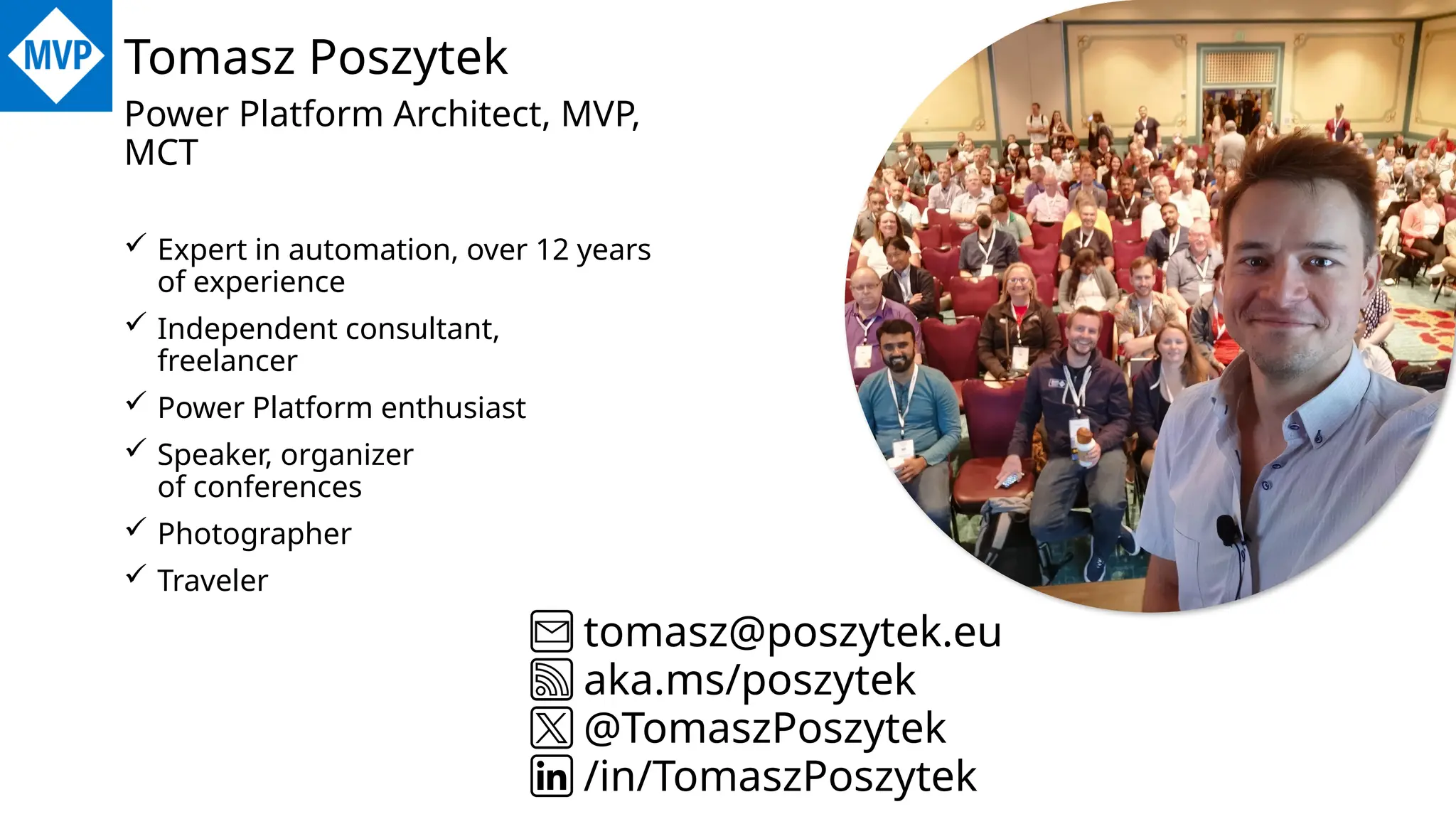 MVP

Tomasz Poszytek

Power Platform Architect, MVP, MCT

✓ Expert in automation, over 12 years of experience
✓ Independent consultant, freelancer
✓ Power Platform enthusiast
✓ Speaker, organizer of conferences
✓ Photographer
✓ Traveler

tomasz@poszytek.eu
aka.ms/poszytek
@TomaszPoszytek
in /in/TomaszPoszytek